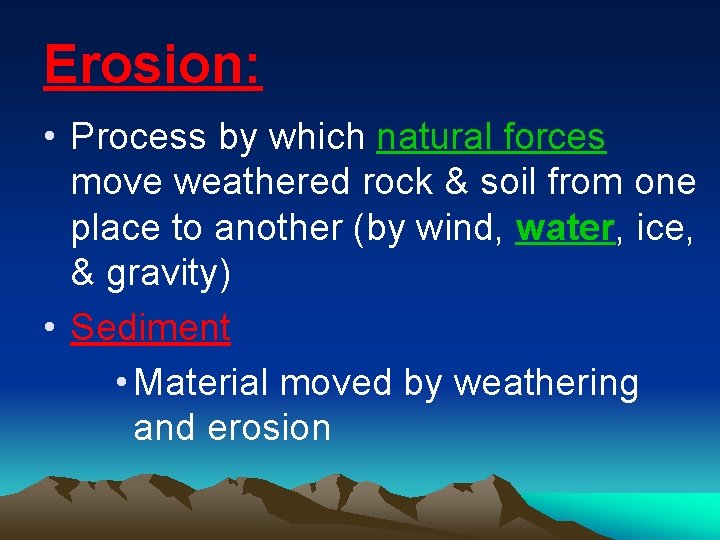 Erosion:

• Process by which natural forces move weathered rock & soil from one place to another (by wind, water, ice, & gravity)

• Sediment

• Material moved by weathering and erosion